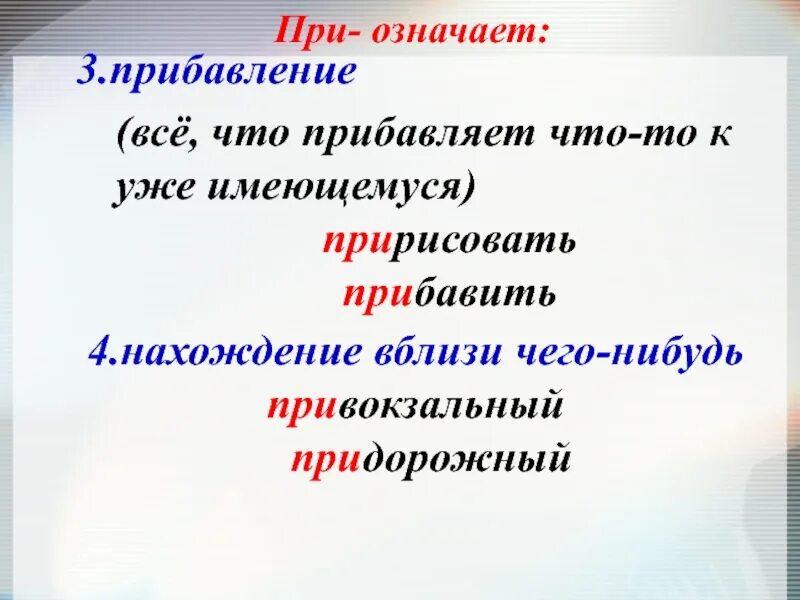 При- означает:

3.прибавление

(всё, что прибавляет что-то к уже имеющемуся)

пририсовать

прибавить

4.нахождение вблизи чего-нибудь

привокзальный

придорожный